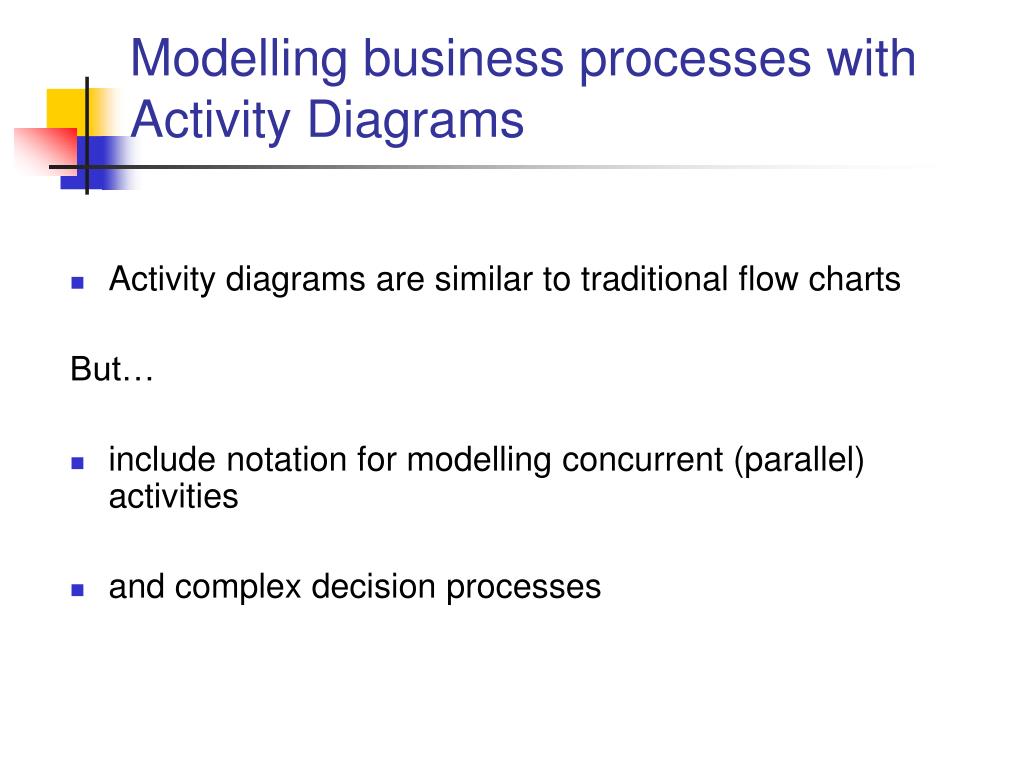 Modelling business processes with Activity Diagrams

- Activity diagrams are similar to traditional flow charts

But…

- include notation for modelling concurrent (parallel) activities

- and complex decision processes